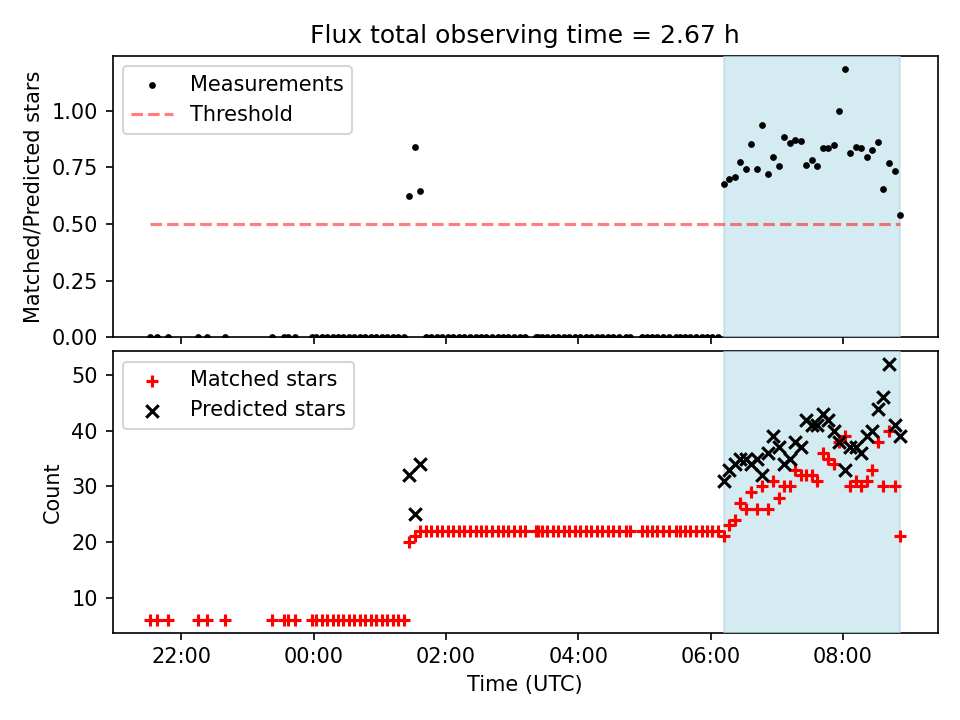 Flux total observing time = 2.67 h

Measurements
Threshold

Matched/Predicted stars

1.00
0.75
0.50
0.25
0.00

Matched stars
Predicted stars

Count

50
40
30
20
10

22:00
00:00
02:00
04:00
06:00
08:00

Time (UTC)